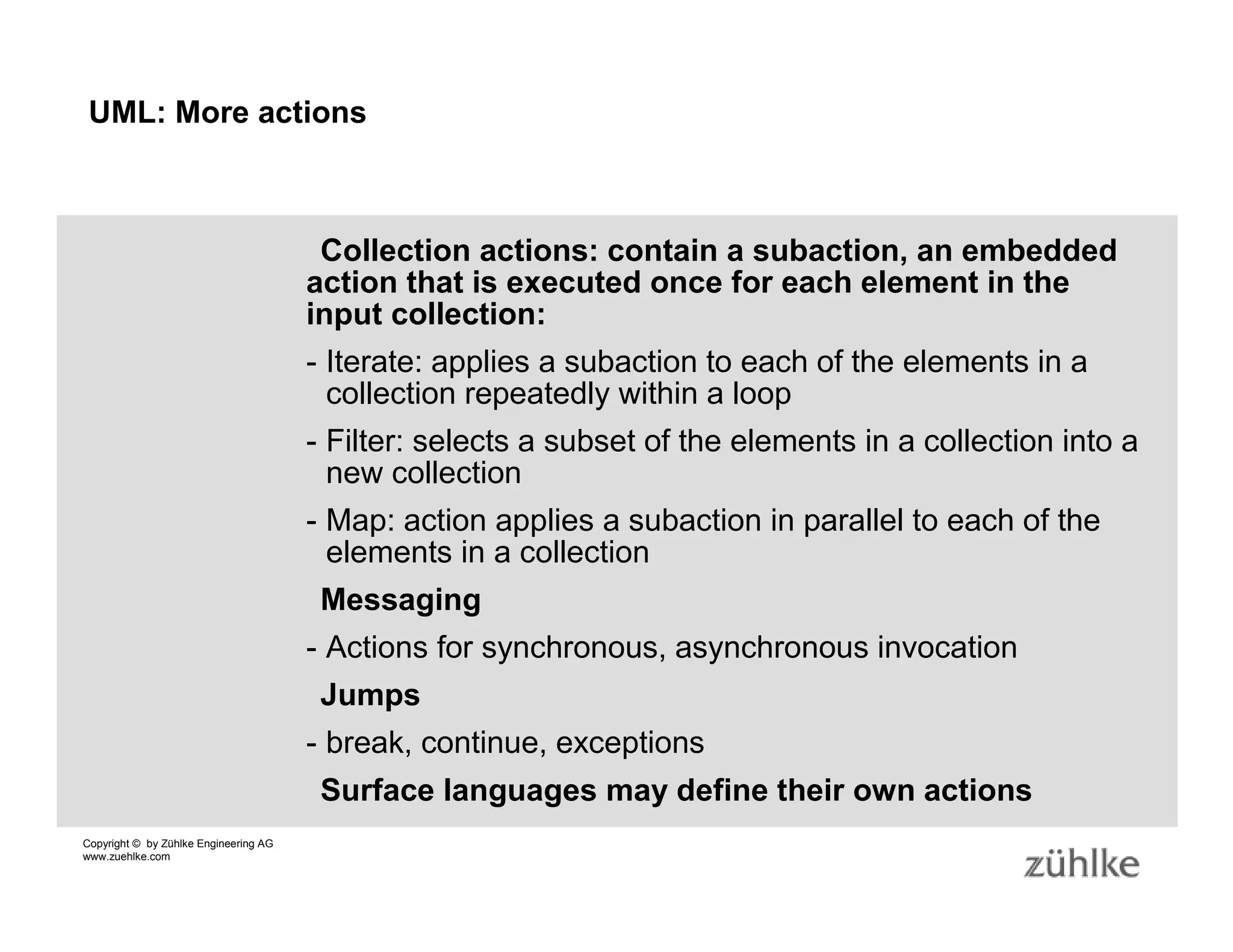 UML: More actions

Collection actions: contain a subaction, an embedded action that is executed once for each element in the input collection:

- Iterate: applies a subaction to each of the elements in a collection repeatedly within a loop

- Filter: selects a subset of the elements in a collection into a new collection

- Map: action applies a subaction in parallel to each of the elements in a collection

Messaging

- Actions for synchronous, asynchronous invocation

Jumps

- break, continue, exceptions

Surface languages may define their own actions

Copyright © by Zühlke Engineering AG
www.zuehlke.com

zühlke